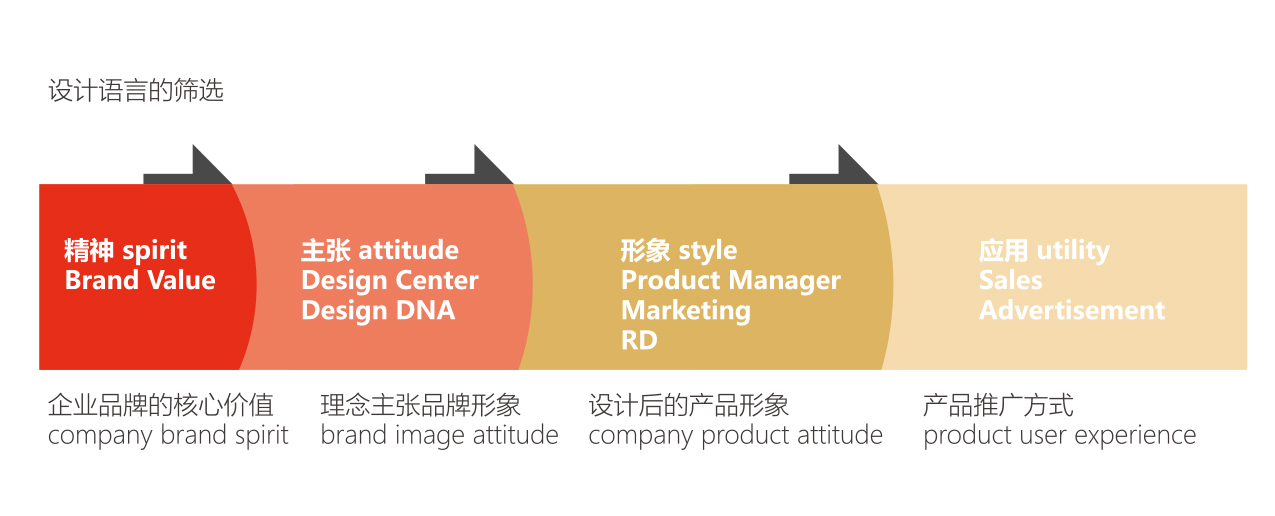 设计语言的筛选

精神 spirit
Brand Value

主张 attitude
Design Center
Design DNA

形象 style
Product Manager
Marketing
RD

应用 utility
Sales
Advertisement

企业品牌的核心价值
company brand spirit

理念主张品牌形象
brand image attitude

设计后的产品形象
company product attitude

产品推广方式
product user experience